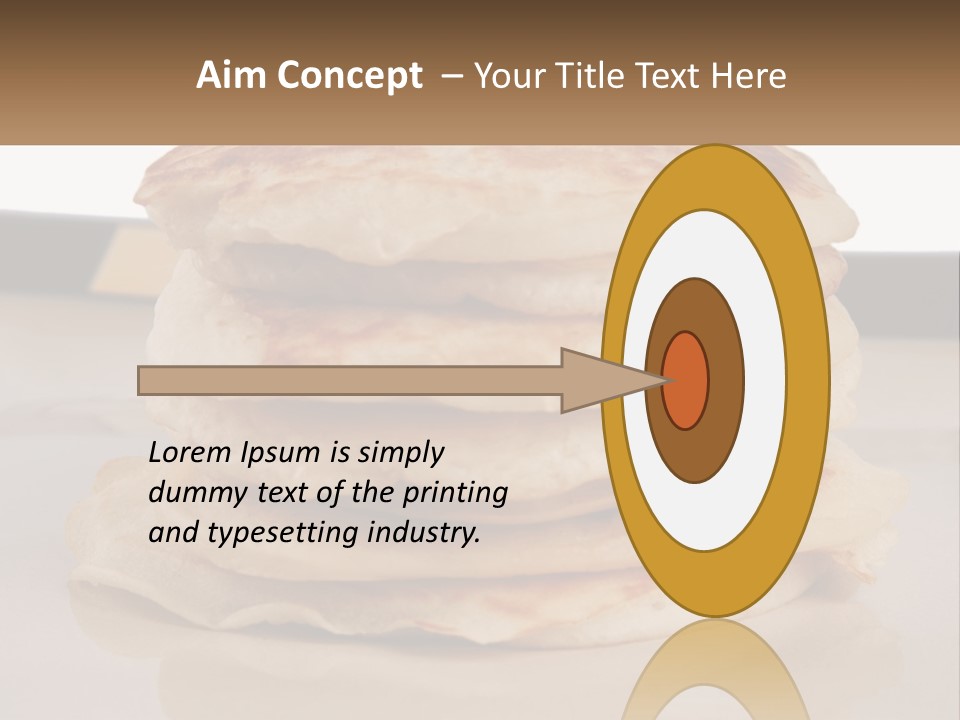 Aim Concept – Your Title Text Here

Lorem Ipsum is simply dummy text of the printing and typesetting industry.